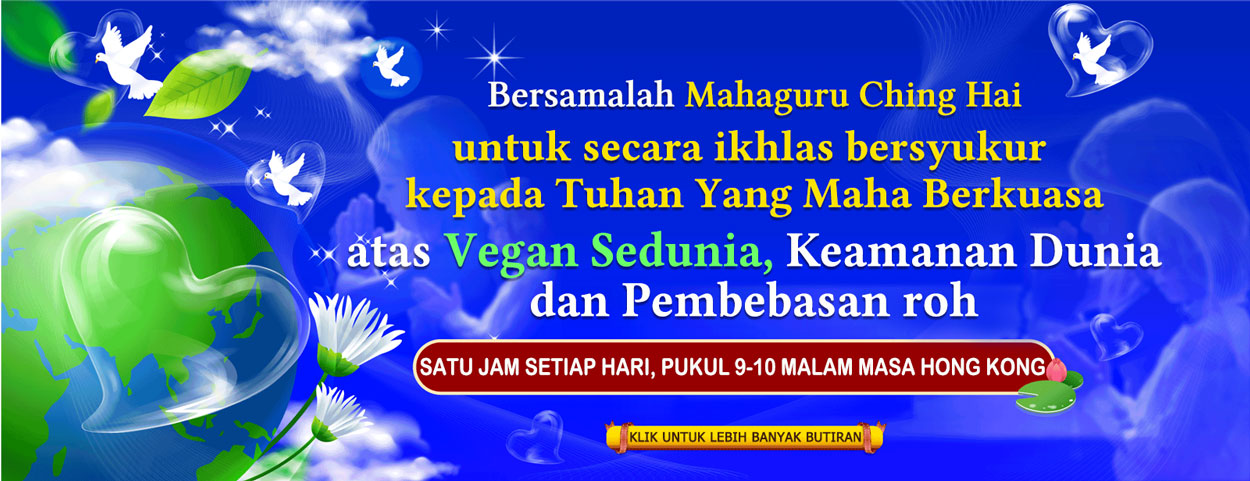 Bersamalah Mahaguru Ching Hai
untuk secara ikhlas bersyukur
kepada Tuhan Yang Maha Berkuasa
atas Vegan Sedunia, Keamanan Dunia
dan Pembebasan roh

SATU JAM SETIAP HARI, PUKUL 9-10 MALAM MASA HONG KONG

KLIK UNTUK LEBIH BANYAK BUTIRAN